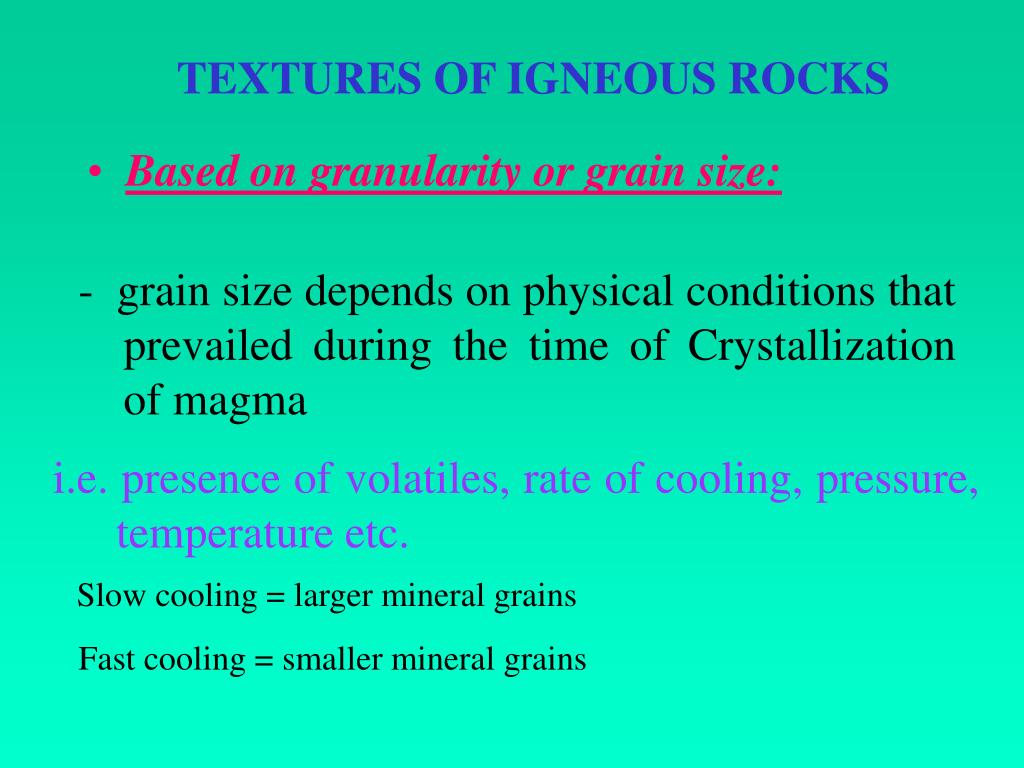 TEXTURES OF IGNEOUS ROCKS

• Based on granularity or grain size:

- grain size depends on physical conditions that prevailed during the time of Crystallization of magma

i.e. presence of volatiles, rate of cooling, pressure, temperature etc.

Slow cooling = larger mineral grains

Fast cooling = smaller mineral grains